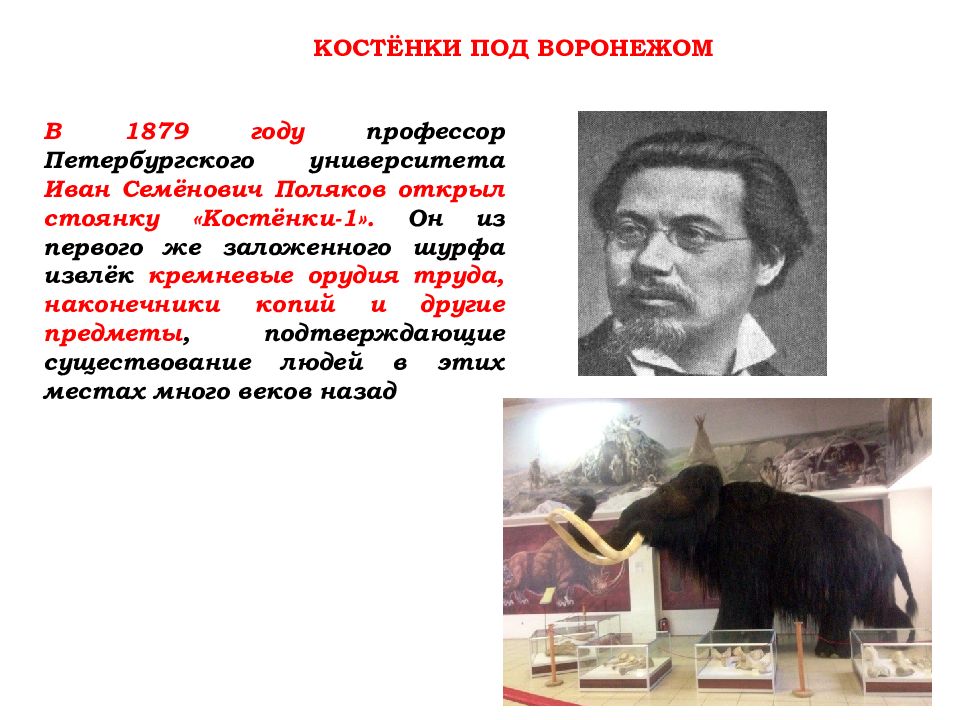 КОСТЁНКИ ПОД ВОРОНЕЖОМ

В 1879 году профессор Петербургского университета Иван Семёнович Поляков открыл стоянку «Костёнки-1». Он из первого же заложенного шурфа извлёк кремневые орудия труда, наконечники копий и другие предметы, подтверждающие существование людей в этих местах много веков назад